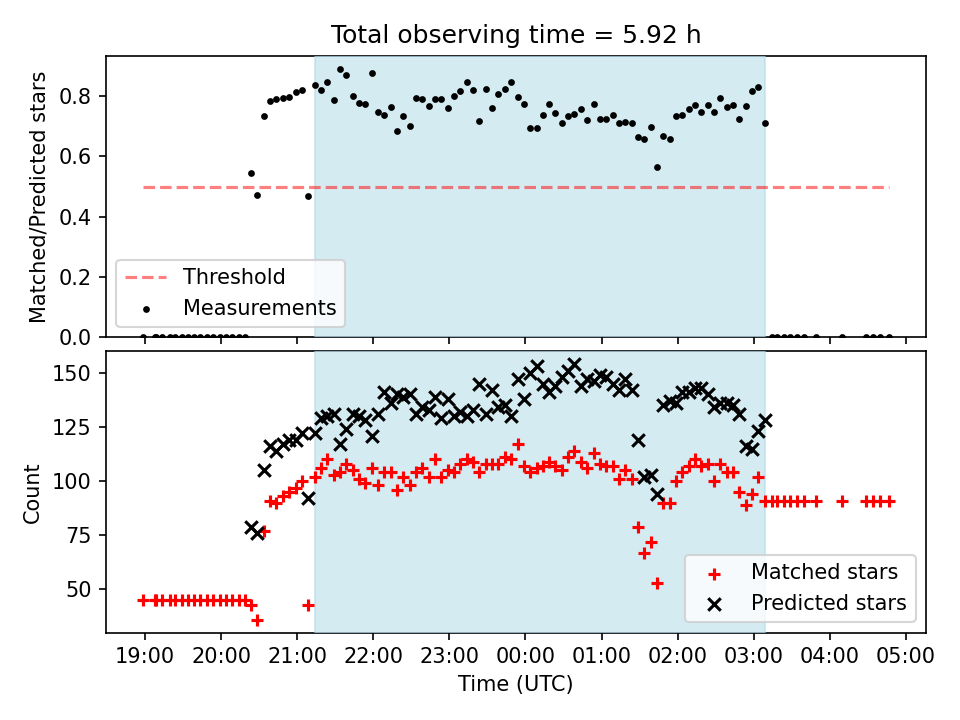 Total observing time = 5.92 h

Matched/Predicted stars

0.8
0.6
0.4
0.2
0.0

Threshold
Measurements

Count

150
125
100
75
50

Matched stars
Predicted stars

19:00 20:00 21:00 22:00 23:00 00:00 01:00 02:00 03:00 04:00 05:00

Time (UTC)